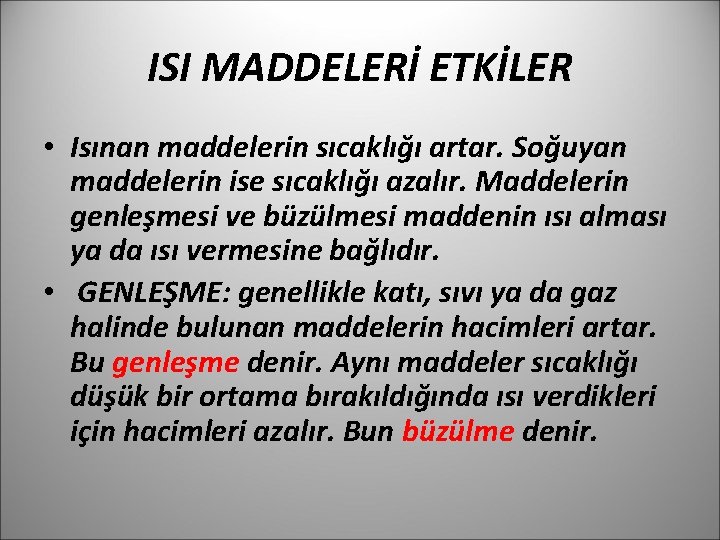 ISI MADDELERİ ETKİLER

• Isınan maddelerin sıcaklığı artar. Soğuyan maddelerin ise sıcaklığı azalır. Maddelerin genleşmesi ve büzülmesi maddenin ısı alması ya da ısı vermesine bağlıdır.

• GENLEŞME: genellikle katı, sıvı ya da gaz halinde bulunan maddelerin hacimleri artar. Bu genleşme denir. Aynı maddeler sıcaklığı düşük bir ortama bırakıldığında ısı verdikleri için hacimleri azalır. Bun büzülme denir.